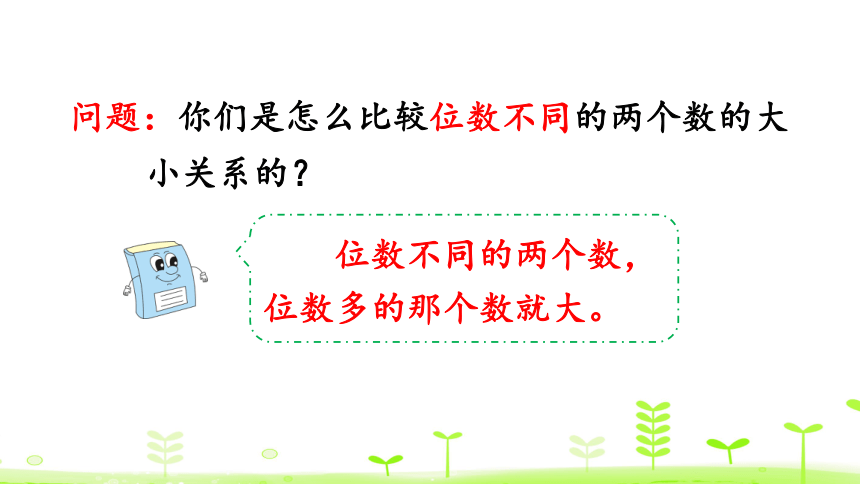 问题：你们是怎么比较位数不同的两个数的大小关系的？

位数不同的两个数，位数多的那个数就大。